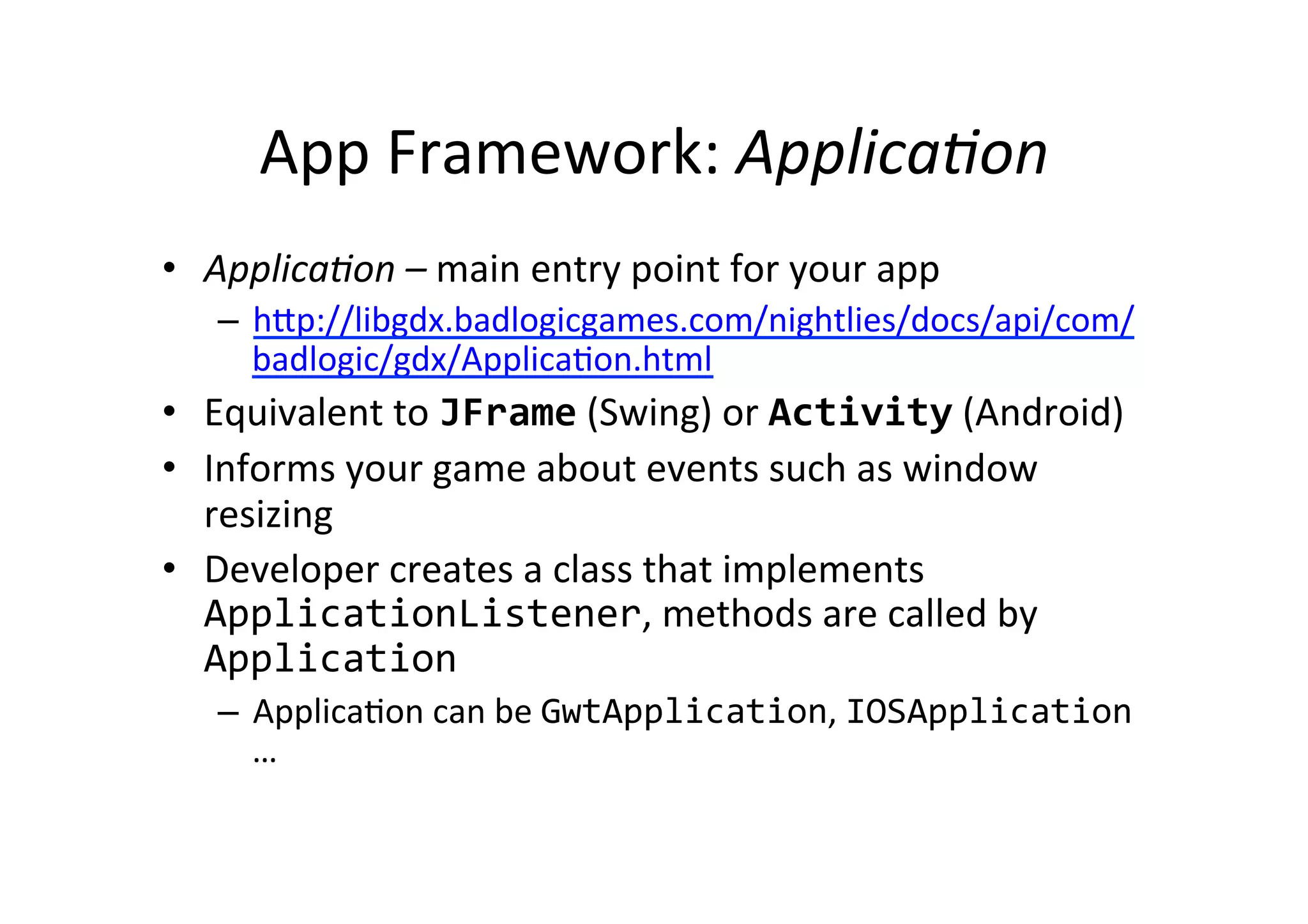 App Framework: Application

• Application – main entry point for your app
  – http://libgdx.badlogicgames.com/nightlies/docs/api/com/badlogic/gdx/Application.html
• Equivalent to JFrame (Swing) or Activity (Android)
• Informs your game about events such as window resizing
• Developer creates a class that implements ApplicationListener, methods are called by Application
  – Application can be GwtApplication, IOSApplication …